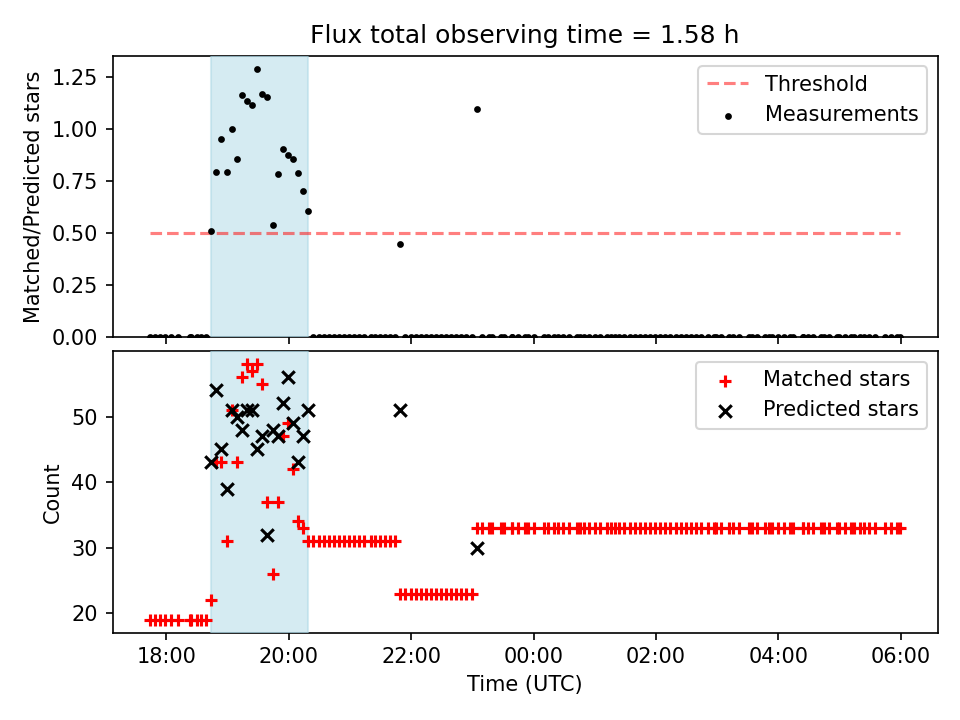 Flux total observing time = 1.58 h

Matched/Predicted stars

1.25
1.00
0.75
0.50
0.25
0.00

Threshold
Measurements

Count

50
40
30
20

Matched stars
Predicted stars

18:00
20:00
22:00
00:00
02:00
04:00
06:00

Time (UTC)